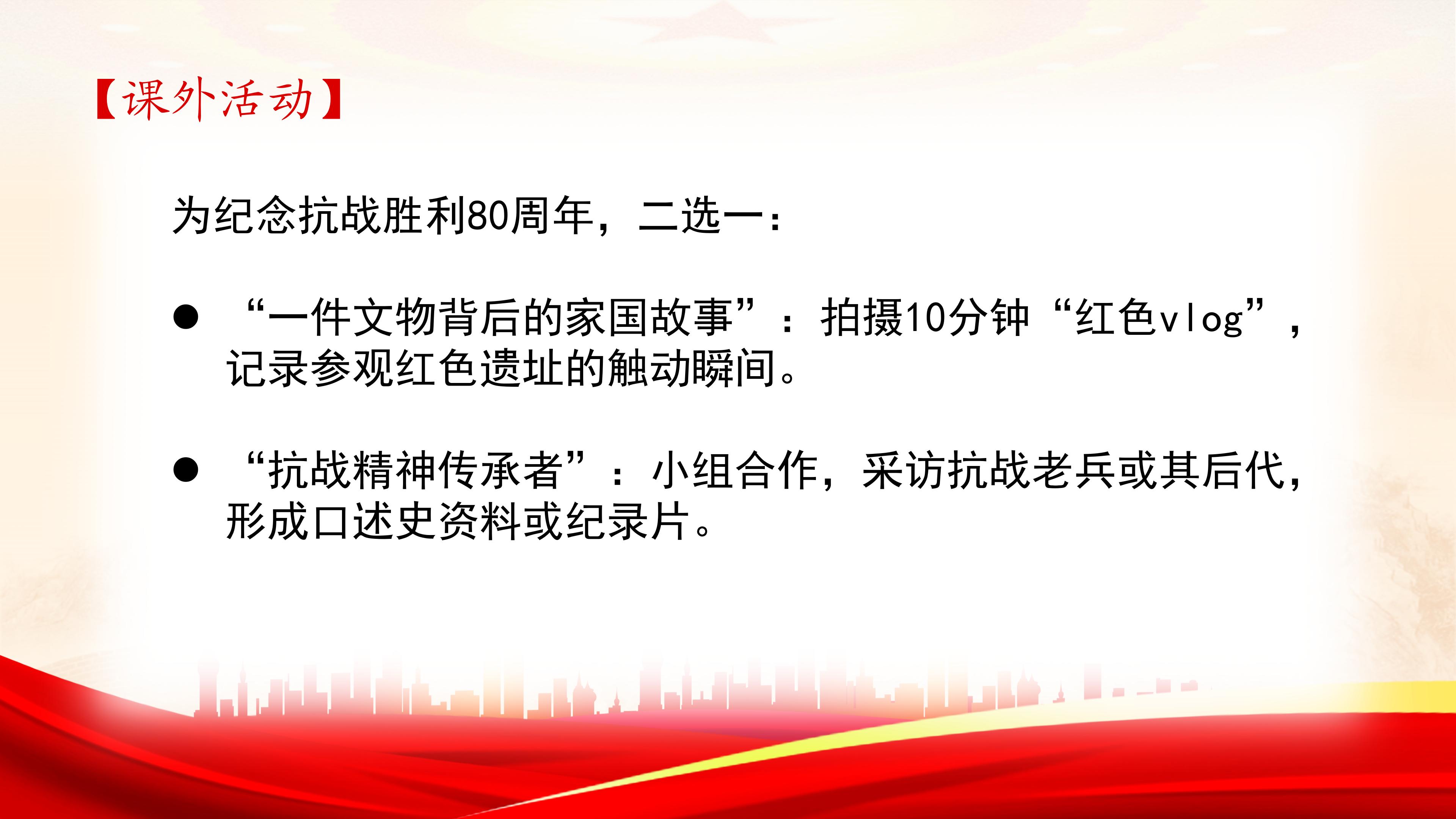 【课外活动】

为纪念抗战胜利80周年，二选一：

● “一件文物背后的家国故事”：拍摄10分钟“红色vlog”，记录参观红色遗址的触动瞬间。

● “抗战精神传承者”：小组合作，采访抗战老兵或其后代，形成口述史资料或纪录片。